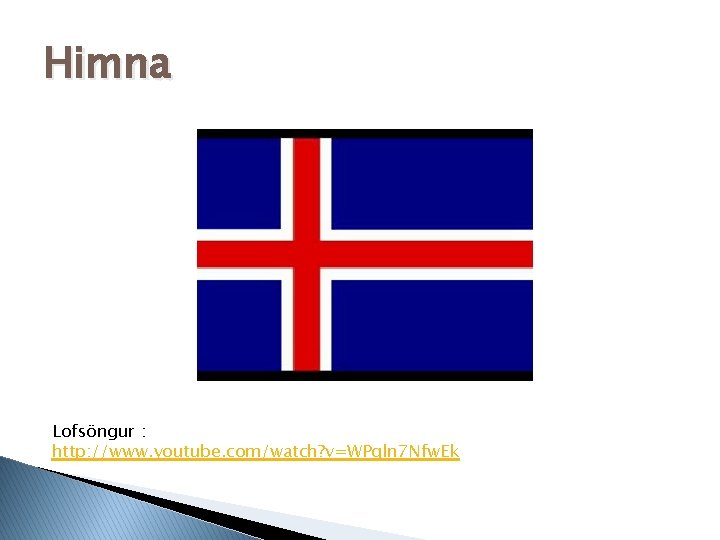 Himna

Lofsöngur :
http://www.youtube.com/watch?v=WPqln7NfwEk